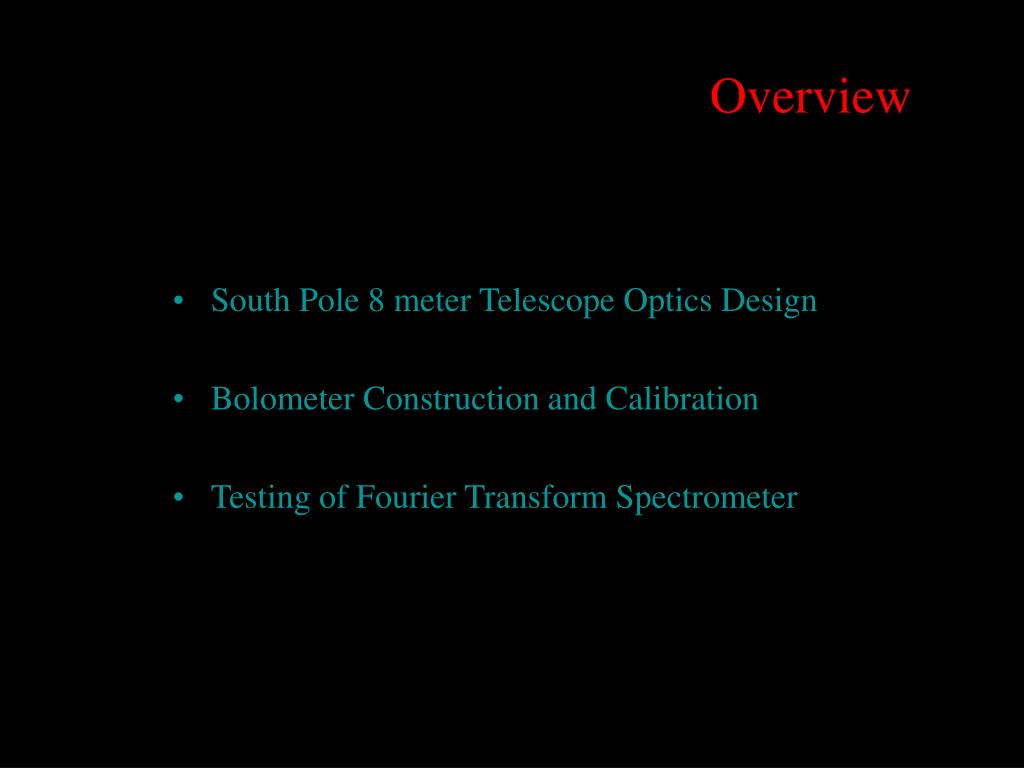 Overview

• South Pole 8 meter Telescope Optics Design

• Bolometer Construction and Calibration

• Testing of Fourier Transform Spectrometer